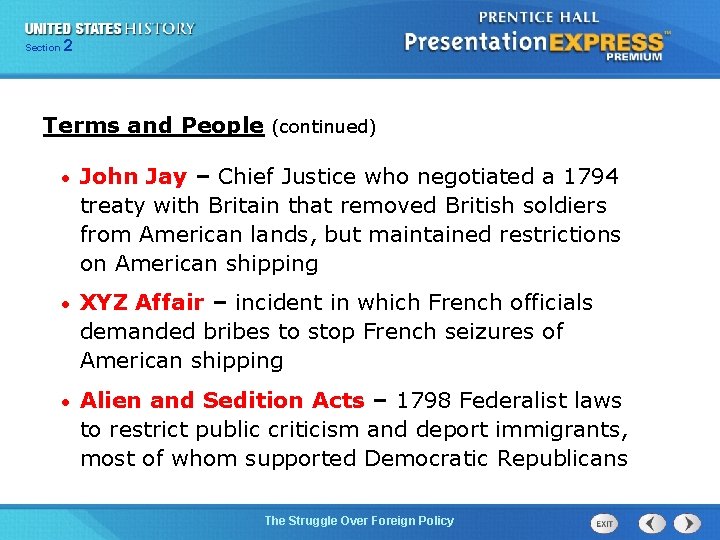 UNITED STATES HISTORY
Section 2

PRENTICE HALL
PresentationEXPRESS™
PREMIUM

Terms and People (continued)

• John Jay – Chief Justice who negotiated a 1794 treaty with Britain that removed British soldiers from American lands, but maintained restrictions on American shipping

• XYZ Affair – incident in which French officials demanded bribes to stop French seizures of American shipping

• Alien and Sedition Acts – 1798 Federalist laws to restrict public criticism and deport immigrants, most of whom supported Democratic Republicans

The Struggle Over Foreign Policy

EXIT